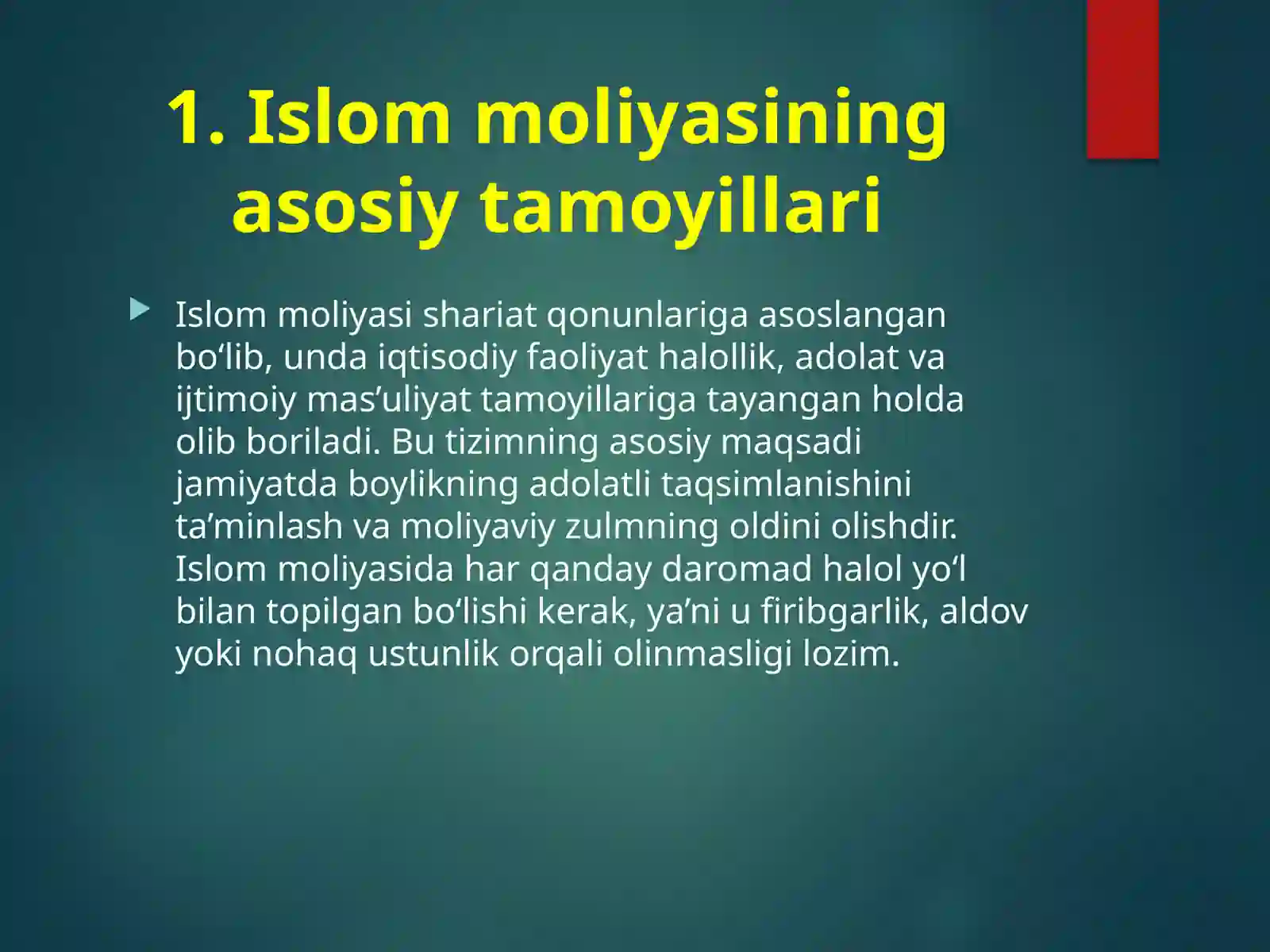 1. Islom moliyasining asosiy tamoyillari

Islom moliyasi shariat qonunlariga asoslangan bo‘lib, unda iqtisodiy faoliyat halollik, adolat va ijtimoiy mas’uliyat tamoyillariga tayangan holda olib boriladi. Bu tizimning asosiy maqsadi jamiyatda boylikning adolatli taqsimlanishini ta’minlash va moliyaviy zulmning oldini olishdir. Islom moliyasida har qanday daromad halol yo‘l bilan topilgan bo‘lishi kerak, ya’ni u firibgarlik, aldov yoki nohaq ustunlik orqali olinmasligi lozim.